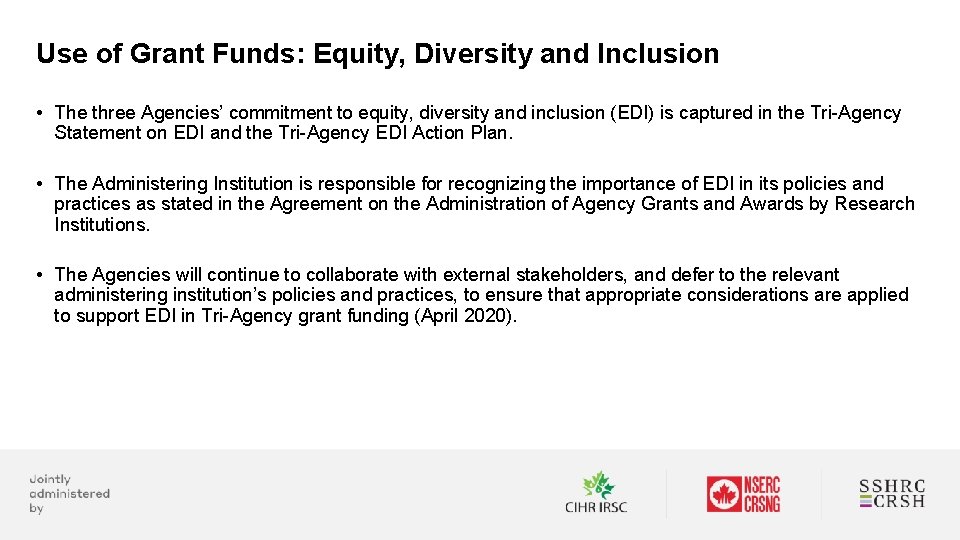 Use of Grant Funds: Equity, Diversity and Inclusion

• The three Agencies' commitment to equity, diversity and inclusion (EDI) is captured in the Tri-Agency Statement on EDI and the Tri-Agency EDI Action Plan.

• The Administering Institution is responsible for recognizing the importance of EDI in its policies and practices as stated in the Agreement on the Administration of Agency Grants and Awards by Research Institutions.

• The Agencies will continue to collaborate with external stakeholders, and defer to the relevant administering institution's policies and practices, to ensure that appropriate considerations are applied to support EDI in Tri-Agency grant funding (April 2020).

Jointly administered by

CIHR IRSC

NSERC CRSNG

SSHRC CRSH